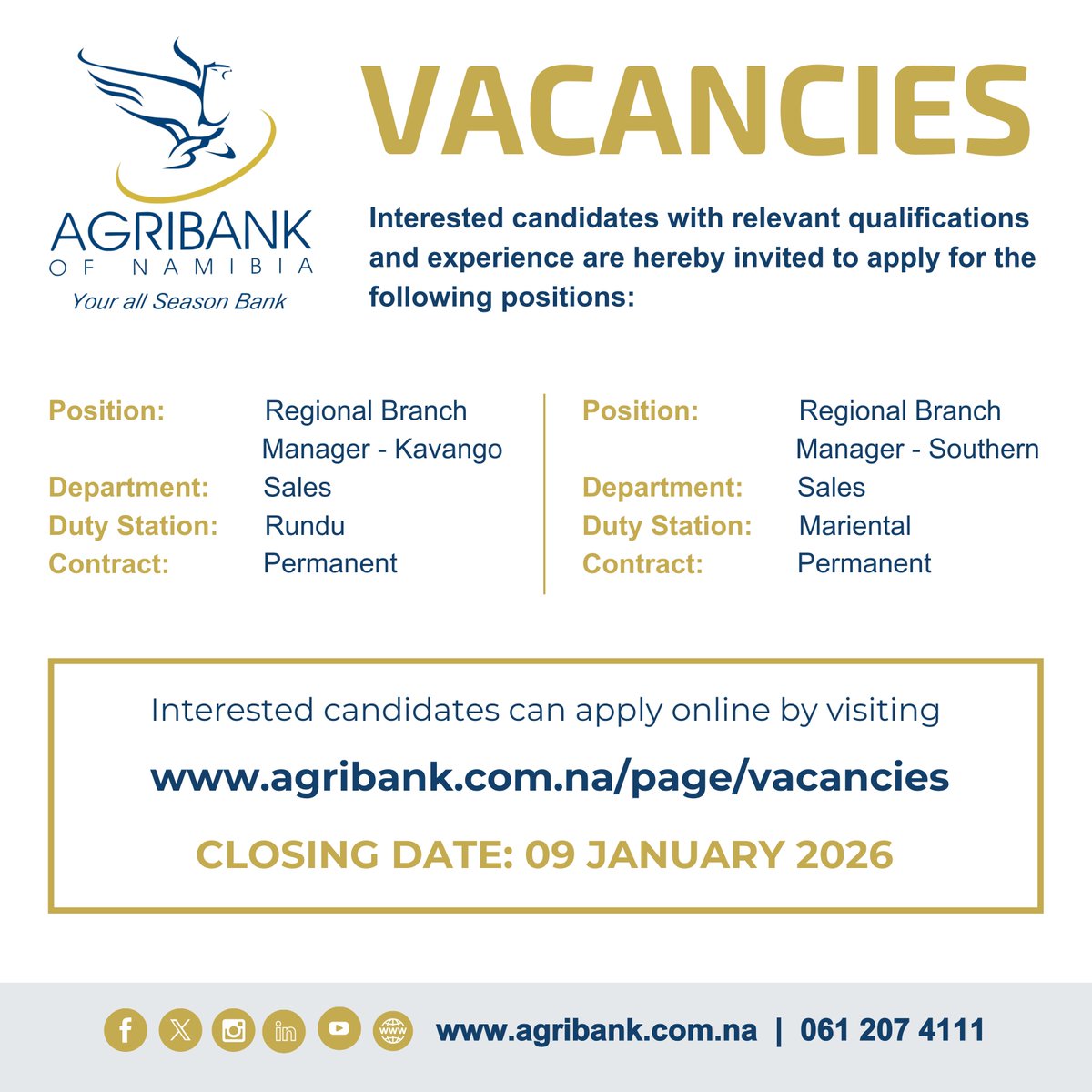 AGRIBANK
OF NAMIBIA
Your all Season Bank

VACANCIES

Interested candidates with relevant qualifications and experience are hereby invited to apply for the following positions:

Position: Regional Branch Manager - Kavango
Department: Sales
Duty Station: Rundu
Contract: Permanent

Position: Regional Branch Manager - Southern
Department: Sales
Duty Station: Mariental
Contract: Permanent

Interested candidates can apply online by visiting

www.agribank.com.na/page/vacancies

CLOSING DATE: 09 JANUARY 2026

www.agribank.com.na | 061 207 4111